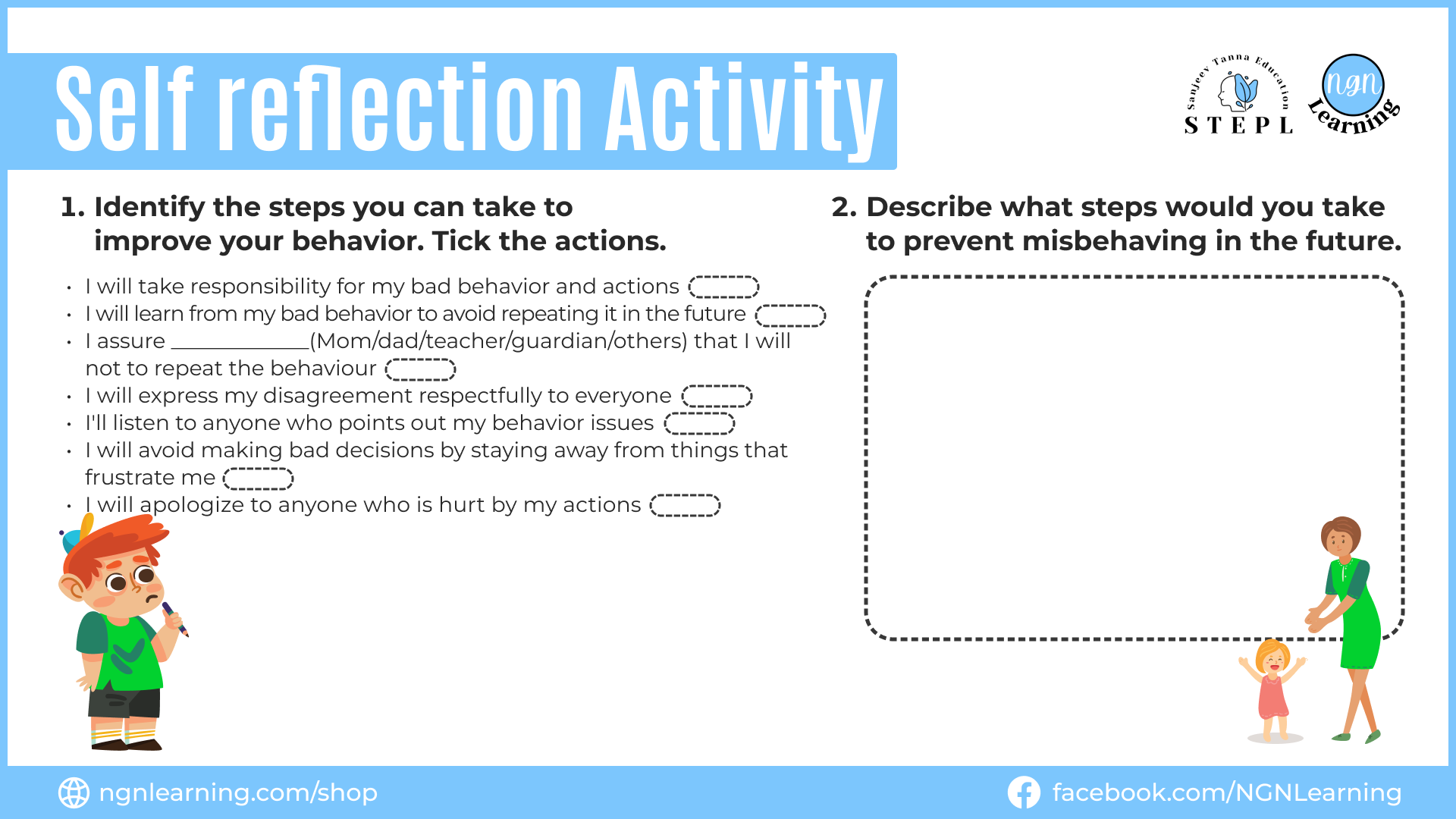 Self reflection Activity

Sanjeev Tanna Education
STEPL

ngn Learning

1. Identify the steps you can take to improve your behavior. Tick the actions.

• I will take responsibility for my bad behavior and actions
• I will learn from my bad behavior to avoid repeating it in the future
• I assure ____________(Mom/dad/teacher/guardian/others) that I will not to repeat the behaviour
• I will express my disagreement respectfully to everyone
• I'll listen to anyone who points out my behavior issues
• I will avoid making bad decisions by staying away from things that frustrate me
• I will apologize to anyone who is hurt by my actions

2. Describe what steps would you take to prevent misbehaving in the future.

ngnlearning.com/shop

facebook.com/NGNLearning